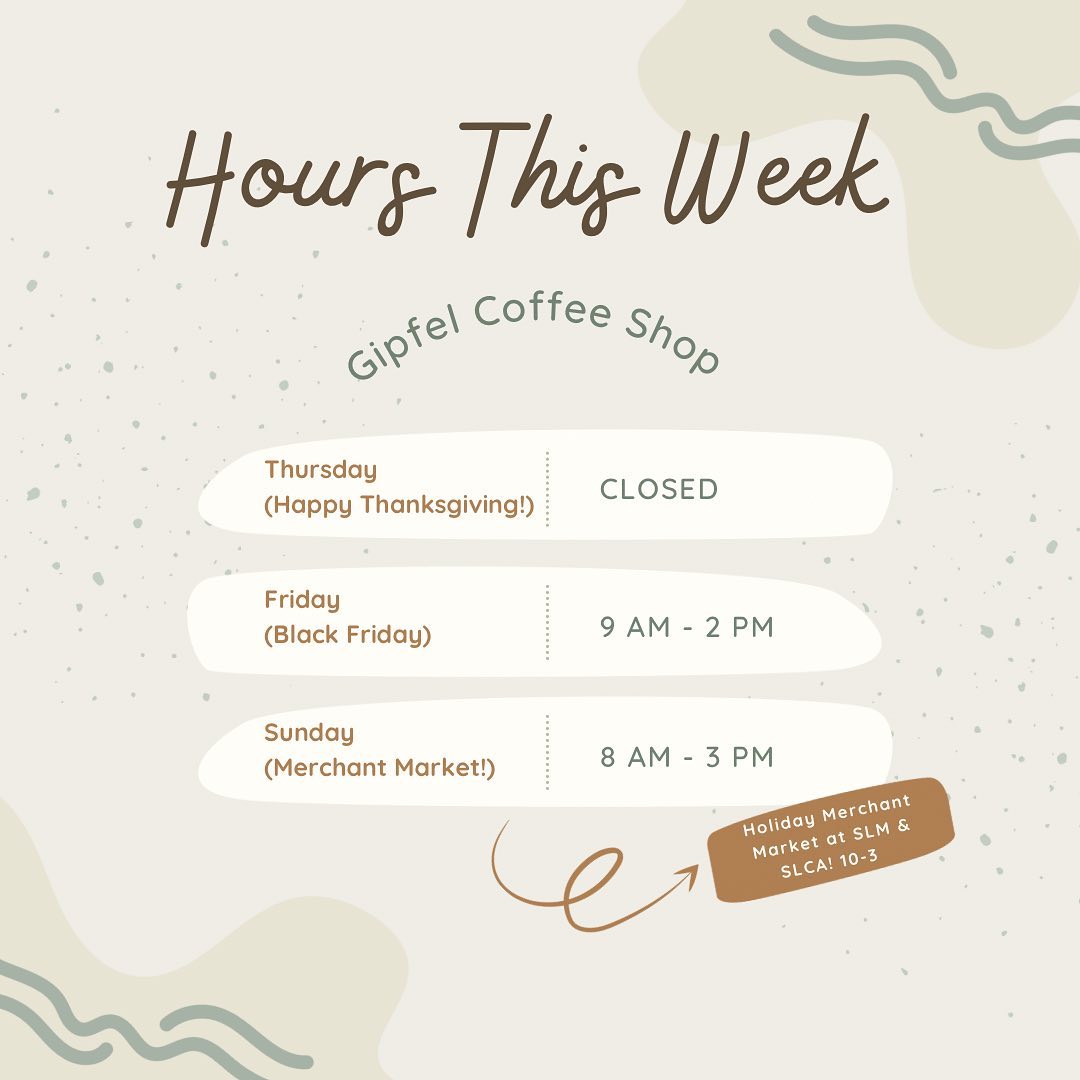 Hours This Week

Gipfel Coffee Shop

| Thursday (Happy Thanksgiving!) | CLOSED |
|---|---|
| Friday (Black Friday) | 9 AM - 2 PM |
| Sunday (Merchant Market!) | 8 AM - 3 PM |

Holiday Merchant Market at SLM & SLCA! 10-3